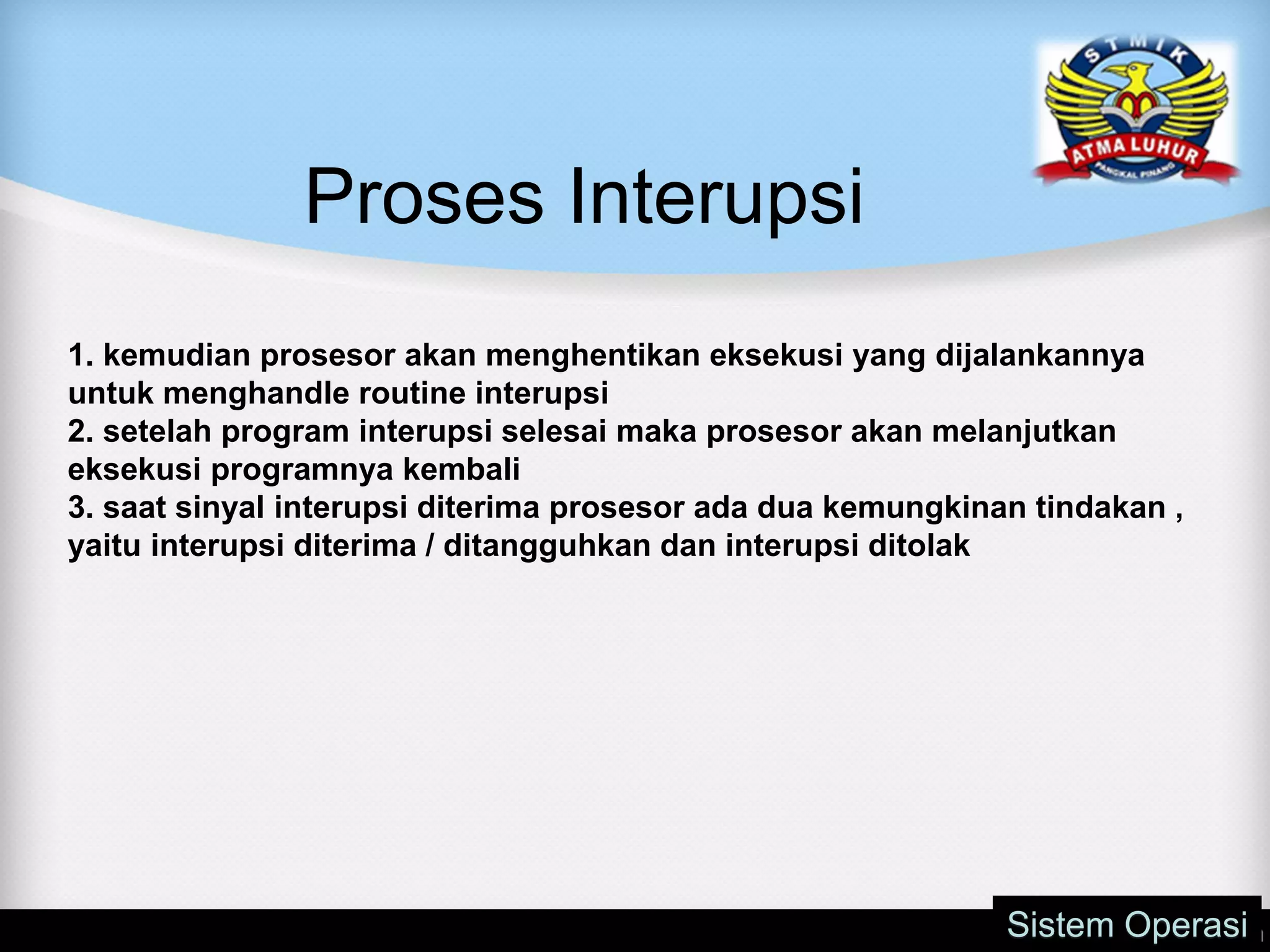 STMIK
ATMA LUHUR
PANGKAL PINANG

Proses Interupsi

1. kemudian prosesor akan menghentikan eksekusi yang dijalankannya untuk menghandle routine interupsi
2. setelah program interupsi selesai maka prosesor akan melanjutkan eksekusi programnya kembali
3. saat sinyal interupsi diterima prosesor ada dua kemungkinan tindakan , yaitu interupsi diterima / ditangguhkan dan interupsi ditolak

Sistem Operasi